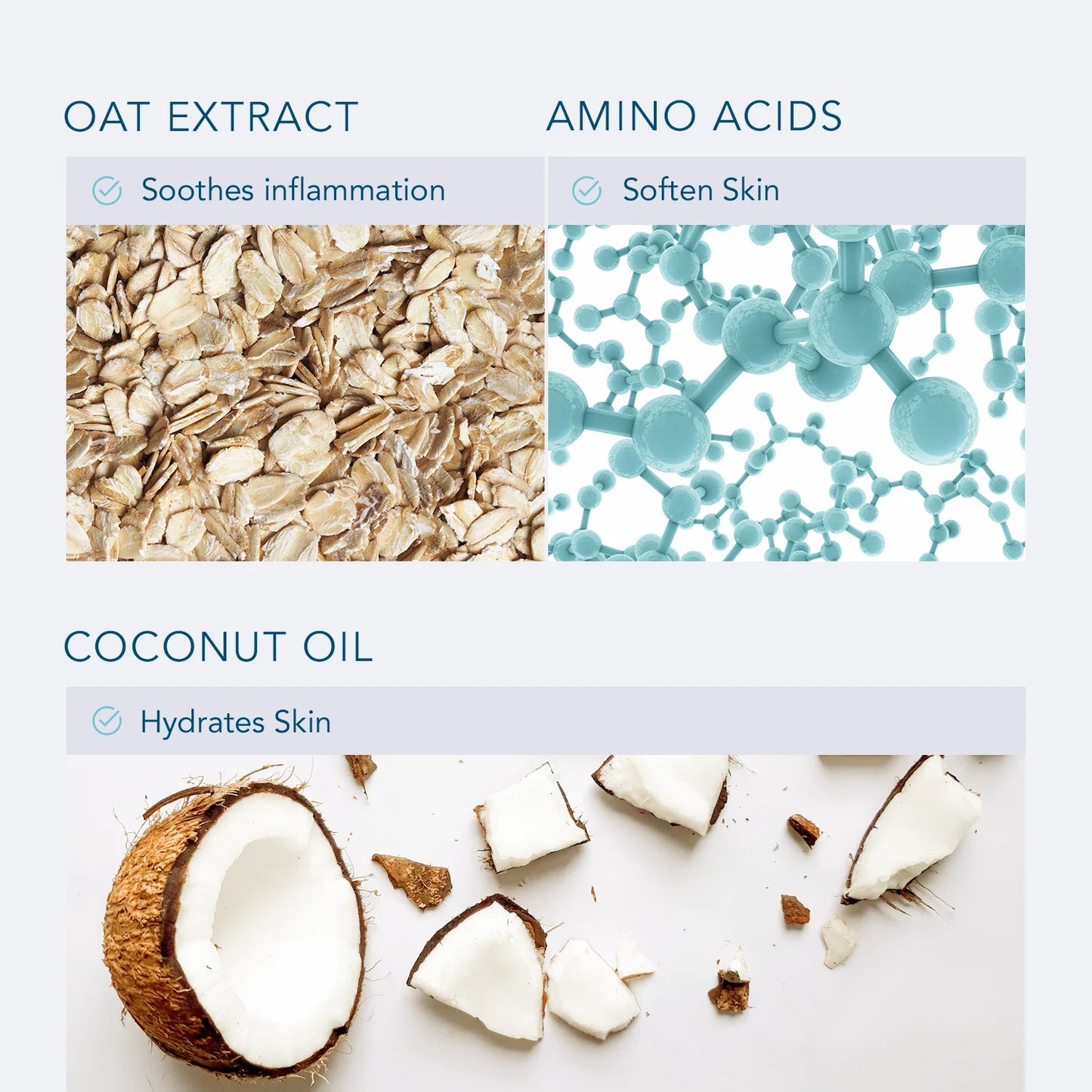 OAT EXTRACT

Soothes inflammation

AMINO ACIDS

Soften Skin

COCONUT OIL

Hydrates Skin